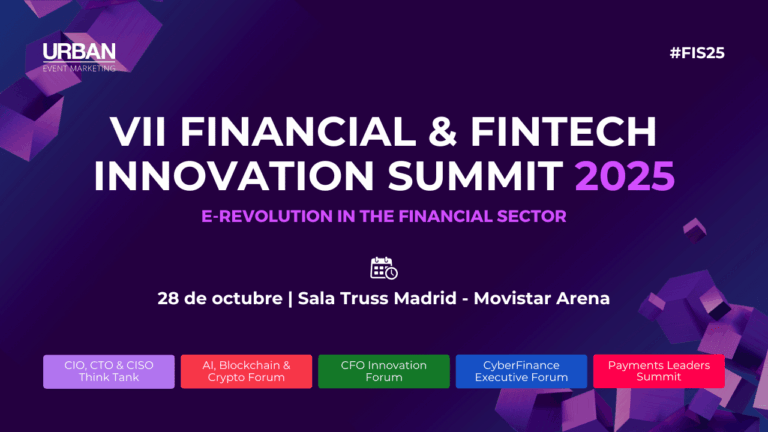 URBAN
EVENT MARKETING

#FIS25

VII FINANCIAL & FINTECH INNOVATION SUMMIT 2025

E-REVOLUTION IN THE FINANCIAL SECTOR

28 de octubre | Sala Truss Madrid - Movistar Arena

CIO, CTO & CISO Think Tank

AI, Blockchain & Crypto Forum

CFO Innovation Forum

CyberFinance Executive Forum

Payments Leaders Summit